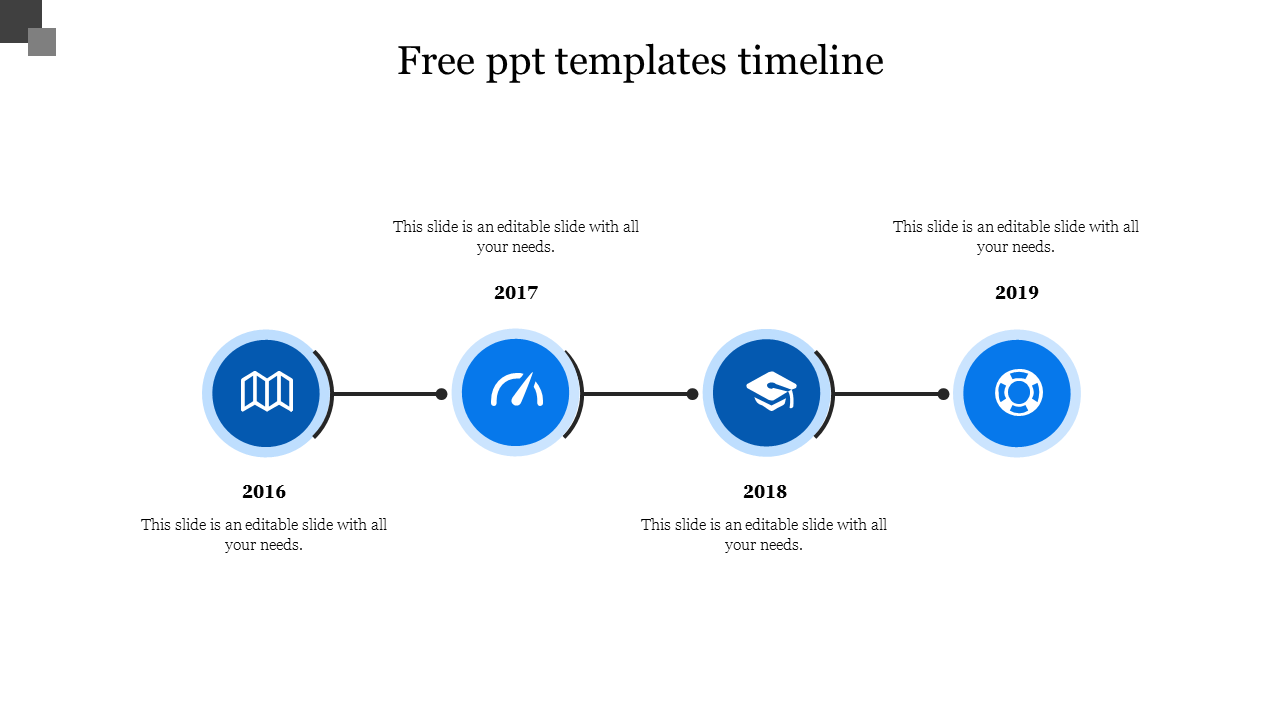 Free ppt templates timeline

This slide is an editable slide with all your needs.

2017

This slide is an editable slide with all your needs.

2019

2016

This slide is an editable slide with all your needs.

2018

This slide is an editable slide with all your needs.